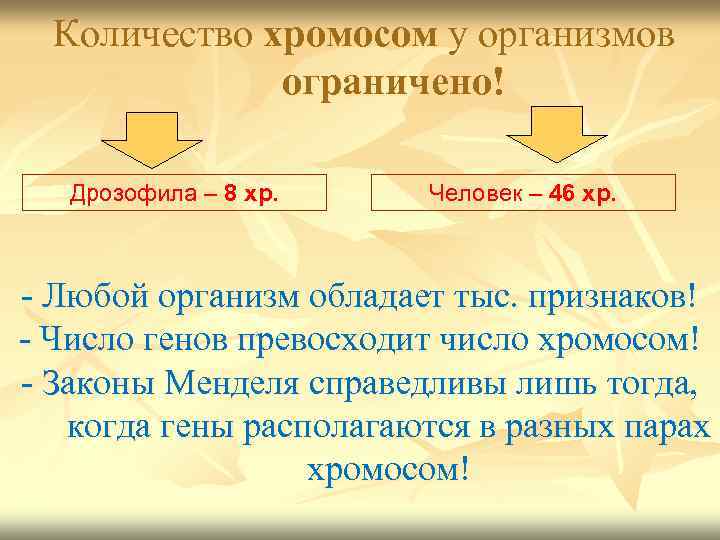 Количество хромосом у организмов ограничено!

Дрозофила – 8 хр.

Человек – 46 хр.

- Любой организм обладает тыс. признаков!
- Число генов превосходит число хромосом!
- Законы Менделя справедливы лишь тогда, когда гены располагаются в разных парах хромосом!